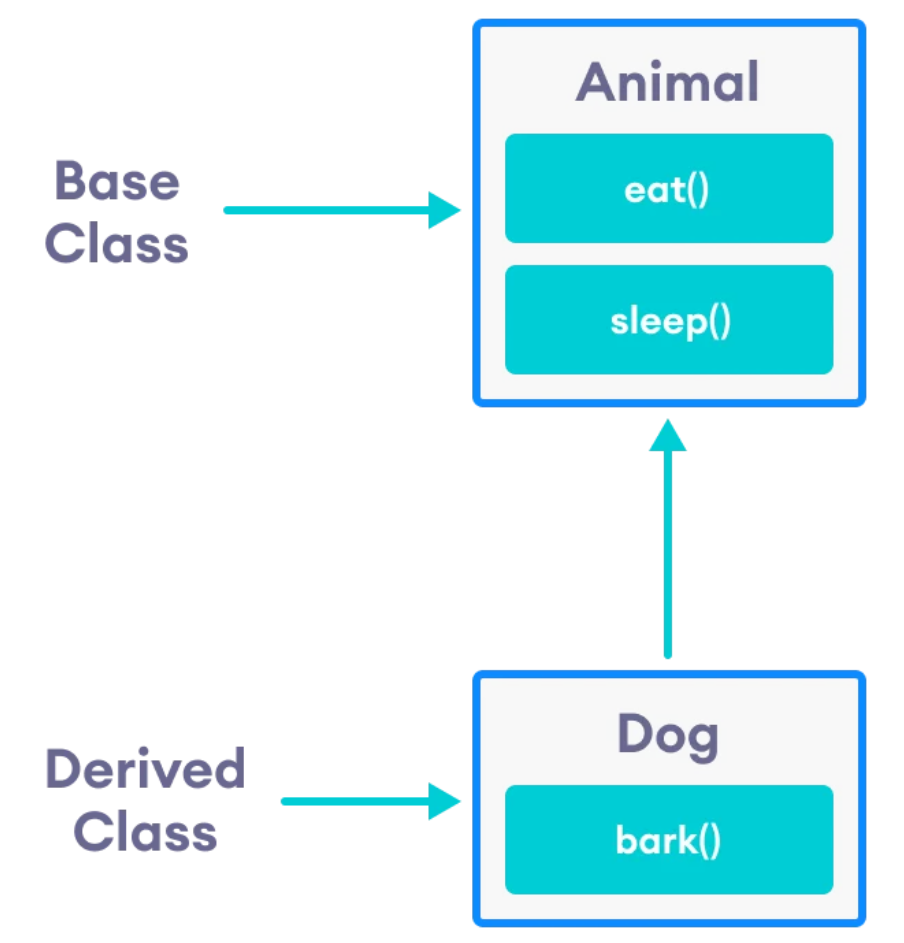 Base Class

Animal

eat()

sleep()

Derived Class

Dog

bark()